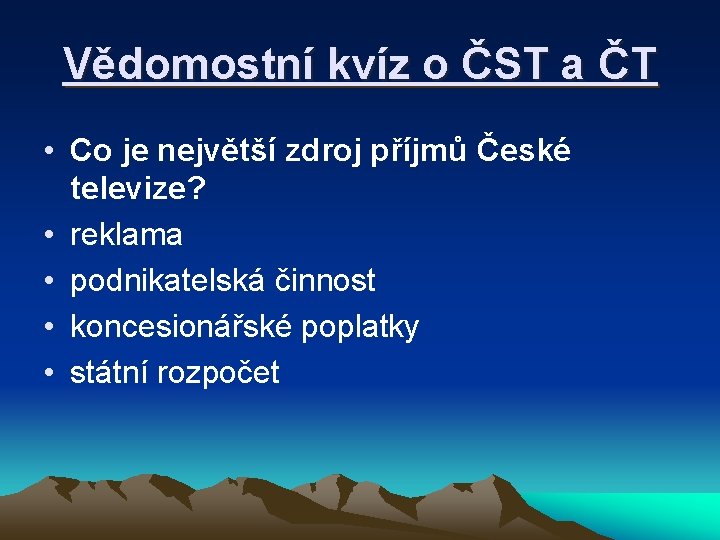 Vědomostní kvíz o ČST a ČT

• Co je největší zdroj příjmů České televize?
• reklama
• podnikatelská činnost
• koncesionářské poplatky
• státní rozpočet